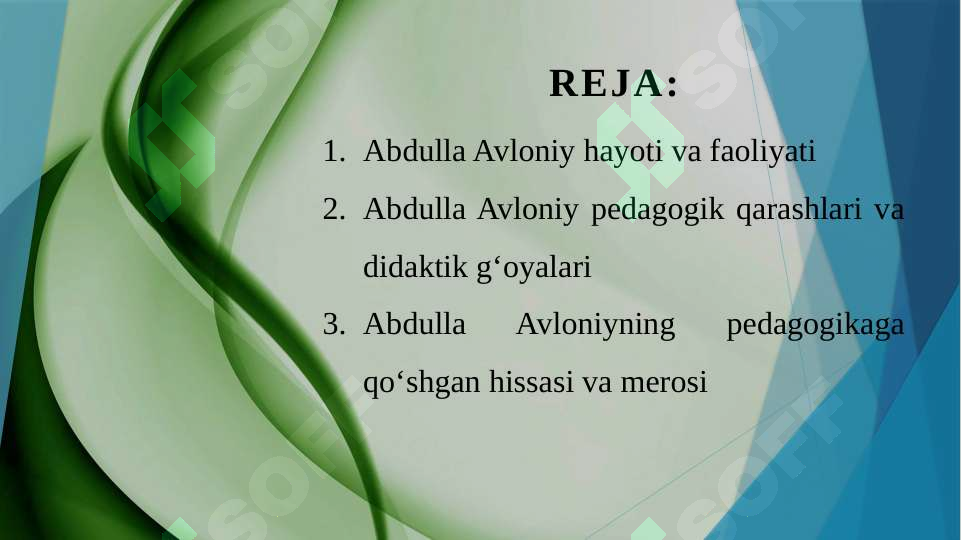 REJA:

1. Abdulla Avloniy hayoti va faoliyati
2. Abdulla Avloniy pedagogik qarashlari va didaktik g‘oyalari
3. Abdulla Avloniyning pedagogikaga qo‘shgan hissasi va merosi

SOFT SOFT SOFT SOFT